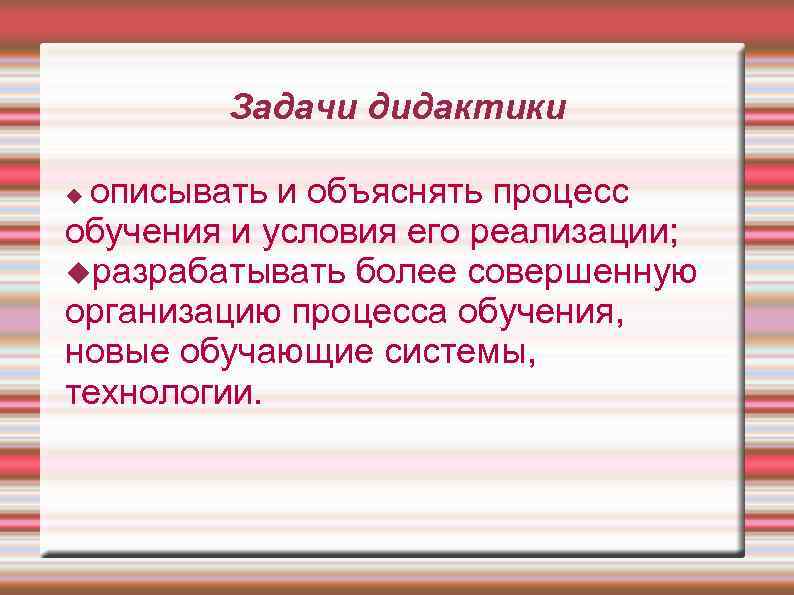 Задачи дидактики

◆ описывать и объяснять процесс обучения и условия его реализации;

◆разрабатывать более совершенную организацию процесса обучения, новые обучающие системы, технологии.